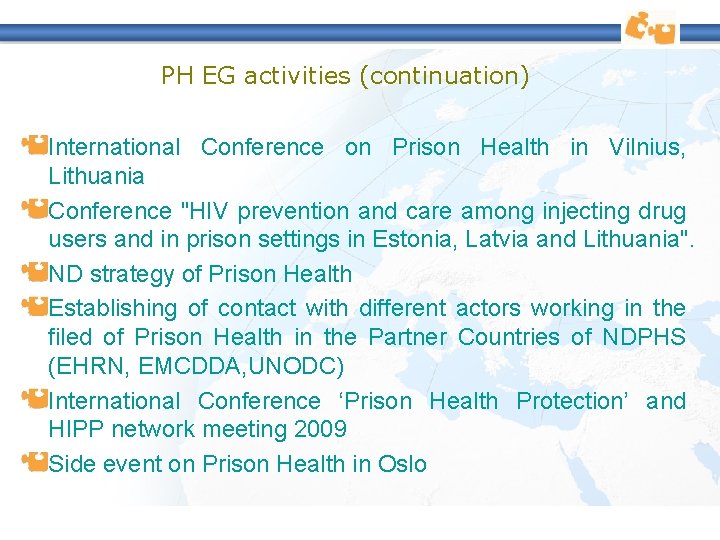 PH EG activities (continuation)

International Conference on Prison Health in Vilnius, Lithuania

Conference "HIV prevention and care among injecting drug users and in prison settings in Estonia, Latvia and Lithuania".

ND strategy of Prison Health

Establishing of contact with different actors working in the filed of Prison Health in the Partner Countries of NDPHS (EHRN, EMCDDA,UNODC)

International Conference ‘Prison Health Protection’ and HIPP network meeting 2009

Side event on Prison Health in Oslo